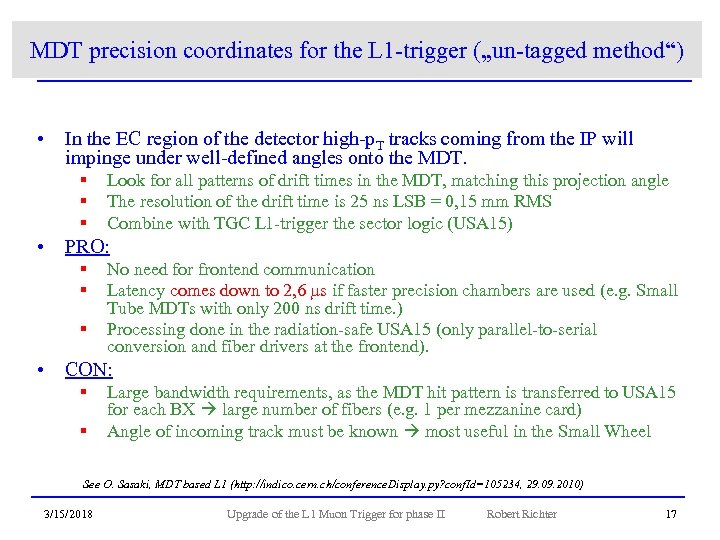 MDT precision coordinates for the L1-trigger („un-tagged method“)

• In the EC region of the detector high-$p_T$ tracks coming from the IP will impinge under well-defined angles onto the MDT.
  ▪ Look for all patterns of drift times in the MDT, matching this projection angle
  ▪ The resolution of the drift time is 25 ns LSB = 0,15 mm RMS
  ▪ Combine with TGC L1-trigger the sector logic (USA15)
• PRO:
  ▪ No need for frontend communication
  ▪ Latency comes down to 2,6 μs if faster precision chambers are used (e.g. Small Tube MDTs with only 200 ns drift time.)
  ▪ Processing done in the radiation-safe USA15 (only parallel-to-serial conversion and fiber drivers at the frontend).
• CON:
  ▪ Large bandwidth requirements, as the MDT hit pattern is transferred to USA15 for each BX → large number of fibers (e.g. 1 per mezzanine card)
  ▪ Angle of incoming track must be known → most useful in the Small Wheel

See O. Sasaki, MDT based L1 (http://indico.cern.ch/conferenceDisplay.py?confId=105234, 29.09.2010)

3/15/2018 Upgrade of the L1 Muon Trigger for phase II Robert Richter 17